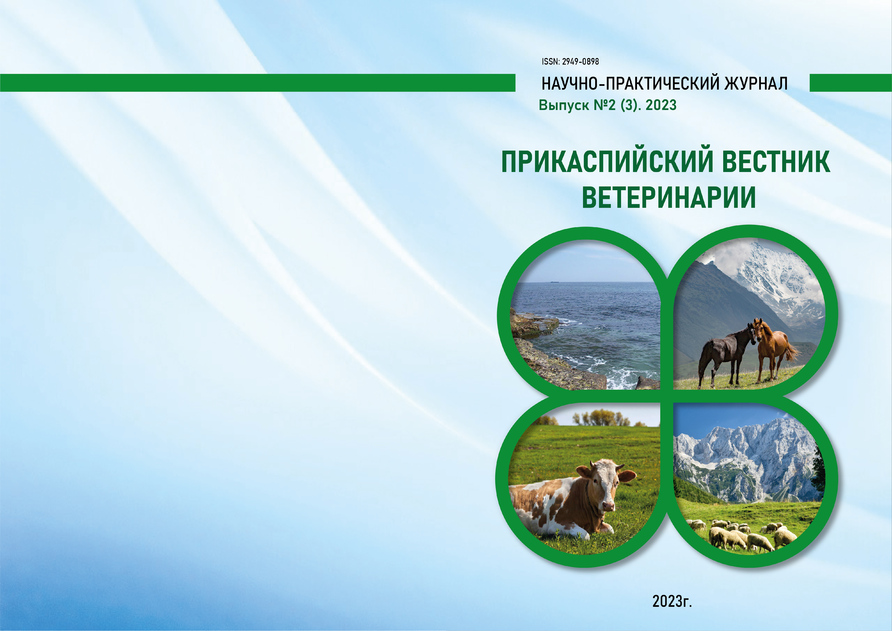 ISSN: 2949-0898

НАУЧНО-ПРАКТИЧЕСКИЙ ЖУРНАЛ

Выпуск №2 (3). 2023

ПРИКАСПИЙСКИЙ ВЕСТНИК ВЕТЕРИНАРИИ

2023г.